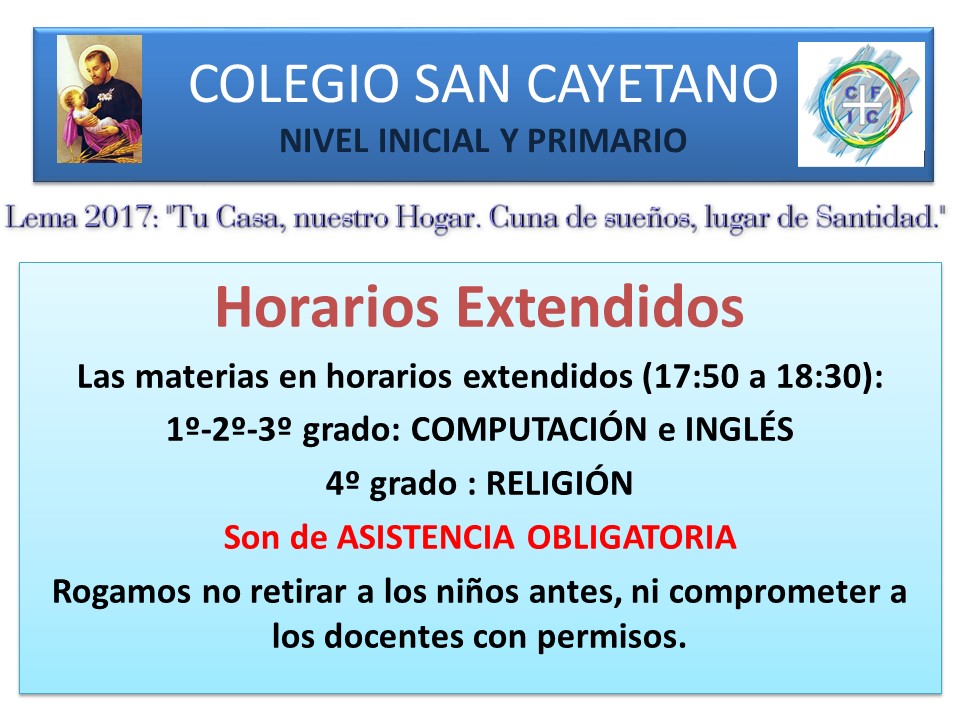 COLEGIO SAN CAYETANO
NIVEL INICIAL Y PRIMARIO

C F
I C

Lema 2017: "Tu Casa, nuestro Hogar. Cuna de sueños, lugar de Santidad."

Horarios Extendidos

Las materias en horarios extendidos (17:50 a 18:30):

1º-2º-3º grado: COMPUTACIÓN e INGLÉS

4º grado : RELIGIÓN

Son de ASISTENCIA OBLIGATORIA

Rogamos no retirar a los niños antes, ni comprometer a los docentes con permisos.